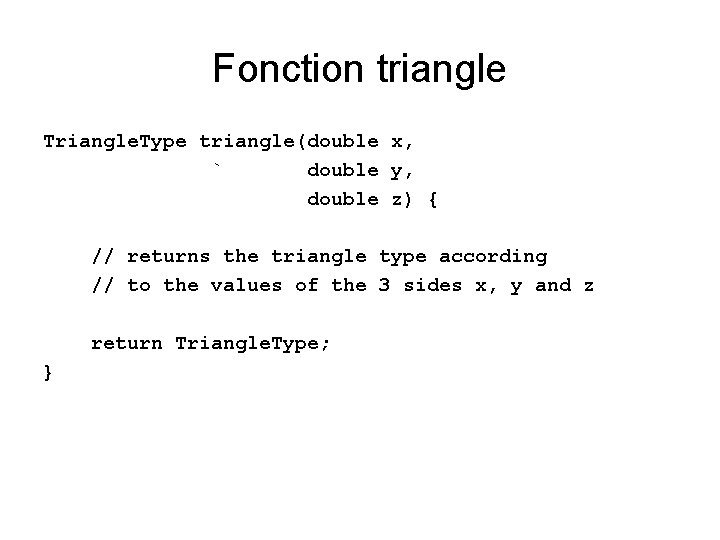 Fonction triangle

TriangleType triangle(double x,
                      double y,
                      double z) {

    // returns the triangle type according
    // to the values of the 3 sides x, y and z

    return TriangleType;
}